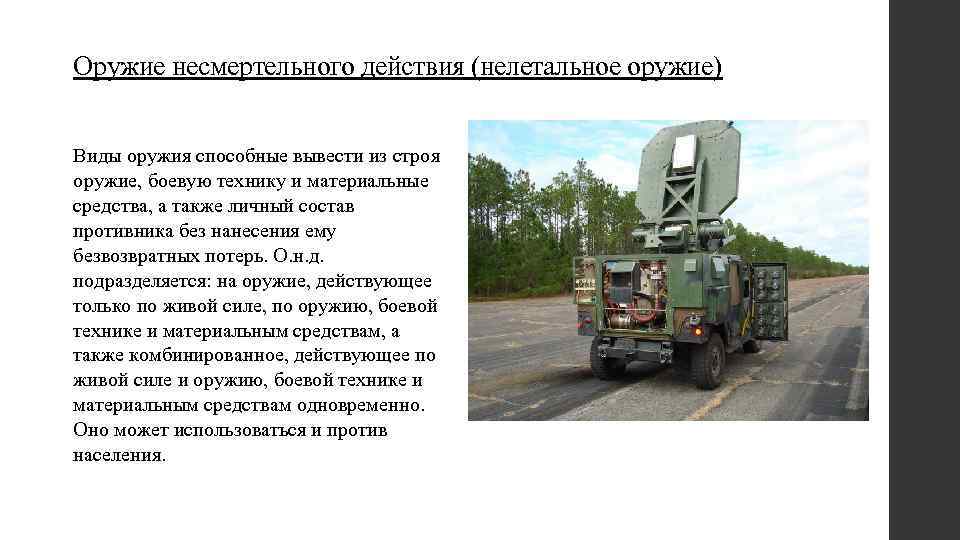 Оружие несмертельного действия (нелетальное оружие)

Виды оружия способные вывести из строя оружие, боевую технику и материальные средства, а также личный состав противника без нанесения ему безвозвратных потерь. О.н.д. подразделяется: на оружие, действующее только по живой силе, по оружию, боевой технике и материальным средствам, а также комбинированное, действующее по живой силе и оружию, боевой технике и материальным средствам одновременно. Оно может использоваться и против населения.